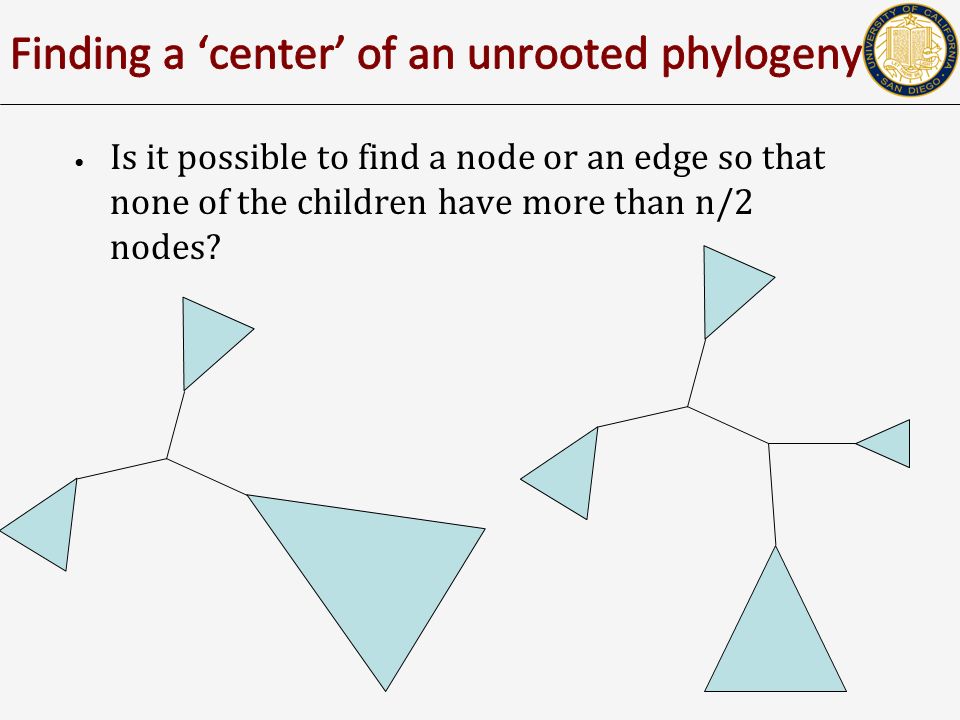 Finding a ‘center’ of an unrooted phylogeny

UNIVERSITY OF CALIFORNIA SAN DIEGO

• Is it possible to find a node or an edge so that none of the children have more than n/2 nodes?